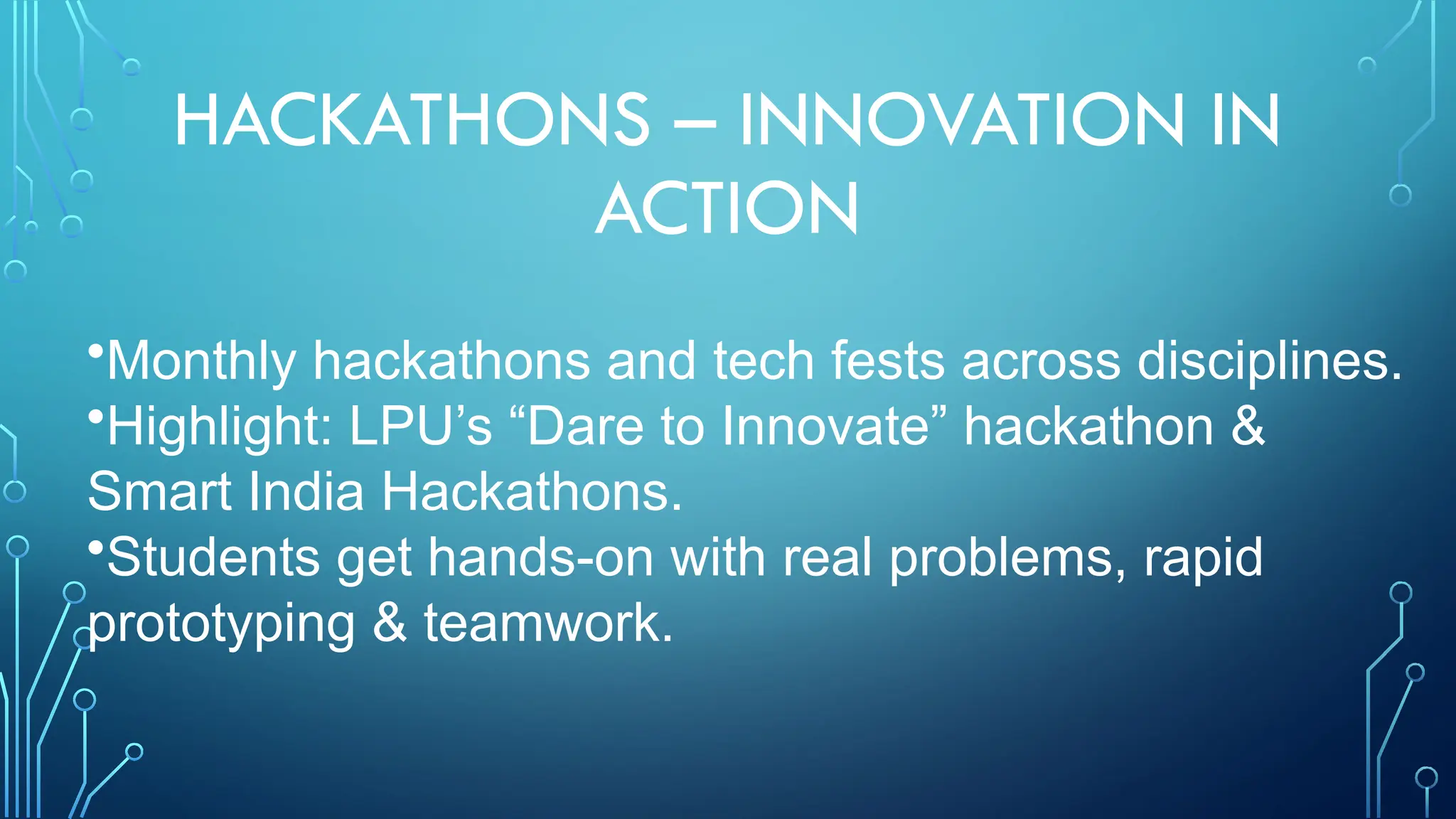 HACKATHONS – INNOVATION IN ACTION

•Monthly hackathons and tech fests across disciplines.
•Highlight: LPU’s “Dare to Innovate” hackathon & Smart India Hackathons.
•Students get hands-on with real problems, rapid prototyping & teamwork.